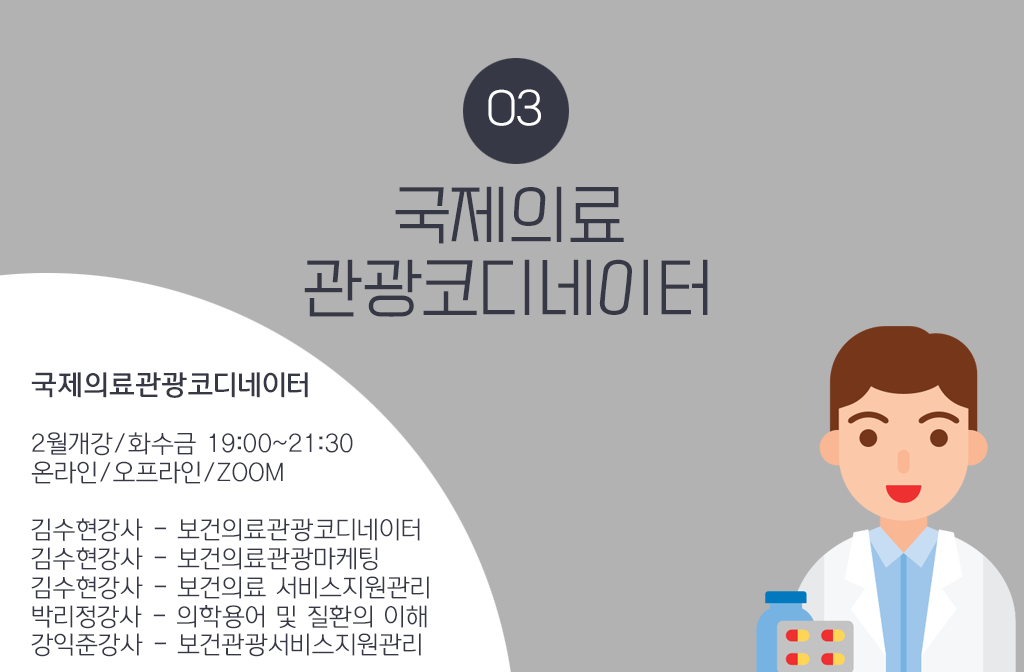 03

국제의료
관광코디네이터

국제의료관광코디네이터

2월개강/화수금 19:00~21:30
온라인/오프라인/ZOOM

김수현강사 - 보건의료관광코디네이터
김수현강사 - 보건의료관광마케팅
김수현강사 - 보건의료 서비스지원관리
박리정강사 - 의학용어 및 질환의 이해
강익준강사 - 보건관광서비스지원관리